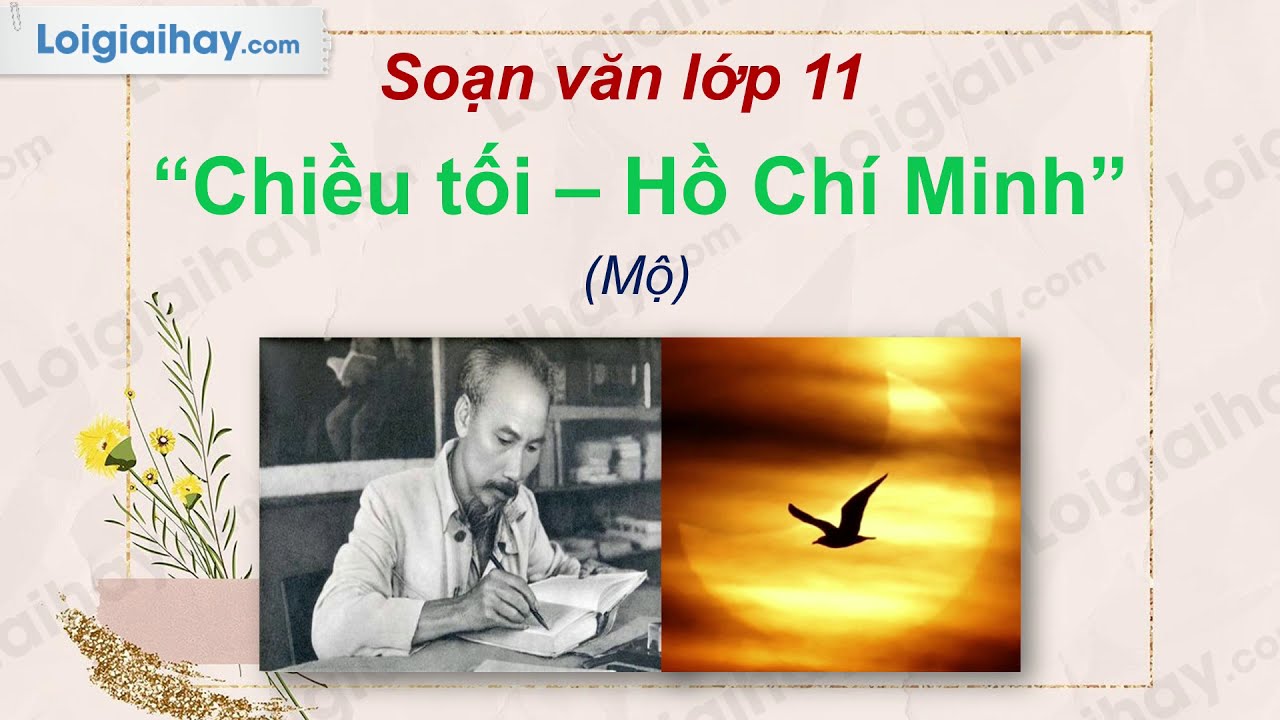 Loigiaihay.com

Soạn văn lớp 11

“Chiều tối – Hồ Chí Minh”

(Mộ)